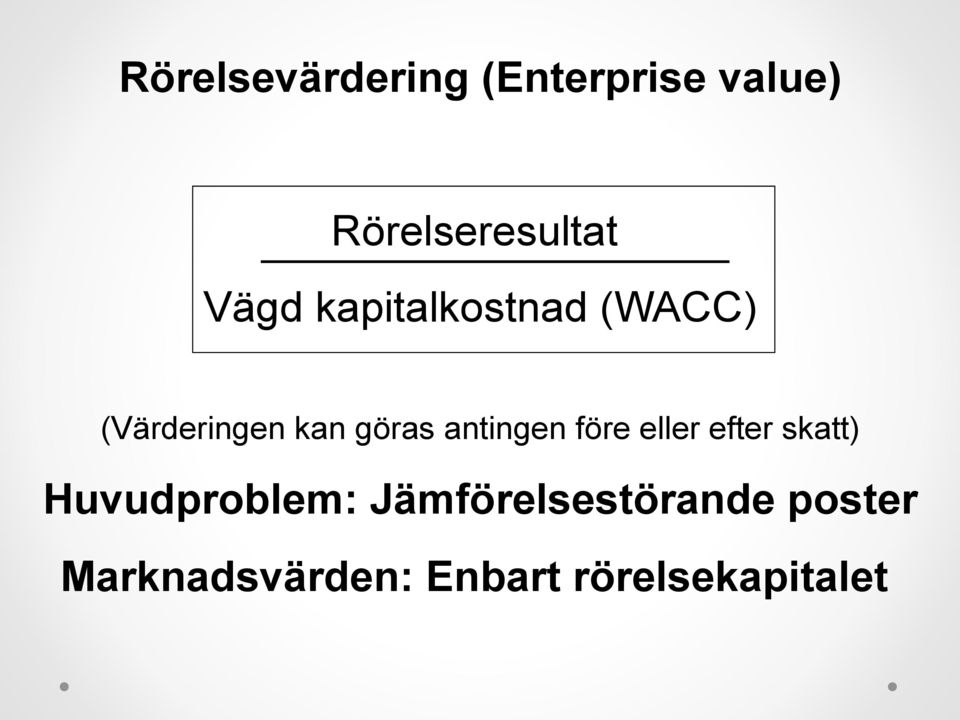 Rörelsevärdering (Enterprise value)

$\frac{\text{Rörelseresultat}}{\text{Vägd kapitalkostnad (WACC)}}$

(Värderingen kan göras antingen före eller efter skatt)

Huvudproblem: Jämförelsestörande poster

Marknadsvärden: Enbart rörelsekapitalet